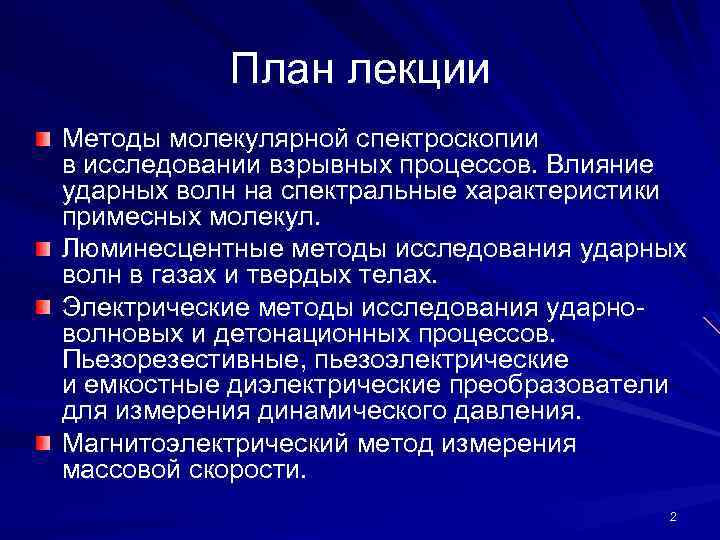 План лекции

Методы молекулярной спектроскопии в исследовании взрывных процессов. Влияние ударных волн на спектральные характеристики примесных молекул.

Люминесцентные методы исследования ударных волн в газах и твердых телах.

Электрические методы исследования ударно-волновых и детонационных процессов. Пьезорезестивные, пьезоэлектрические и емкостные диэлектрические преобразователи для измерения динамического давления.

Магнитоэлектрический метод измерения массовой скорости.

2